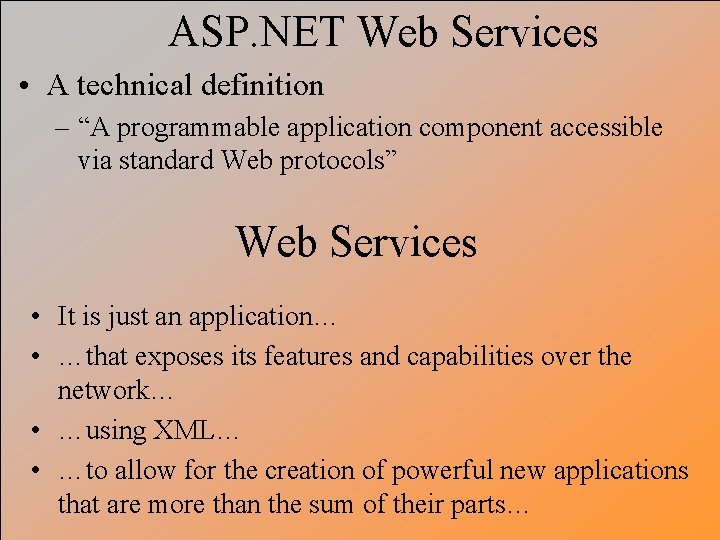 ASP.NET Web Services

• A technical definition
– “A programmable application component accessible via standard Web protocols”

Web Services

• It is just an application…
• …that exposes its features and capabilities over the network…
• …using XML…
• …to allow for the creation of powerful new applications that are more than the sum of their parts…